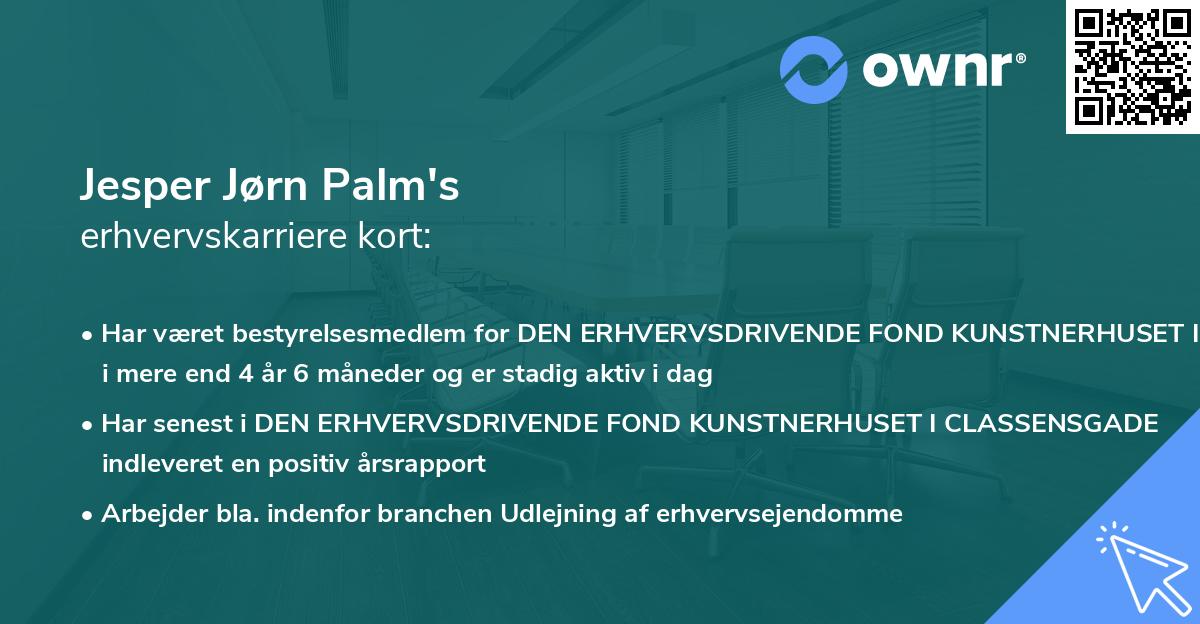 ownr®

Jesper Jørn Palm's
erhvervskarriere kort:

• Har været bestyrelsesmedlem for DEN ERHVERVSDRIVENDE FOND KUNSTNERHUSET I i mere end 4 år 6 måneder og er stadig aktiv i dag

• Har senest i DEN ERHVERVSDRIVENDE FOND KUNSTNERHUSET I CLASSENSGADE indleveret en positiv årsrapport

• Arbejder bla. indenfor branchen Udlejning af erhvervsejendomme